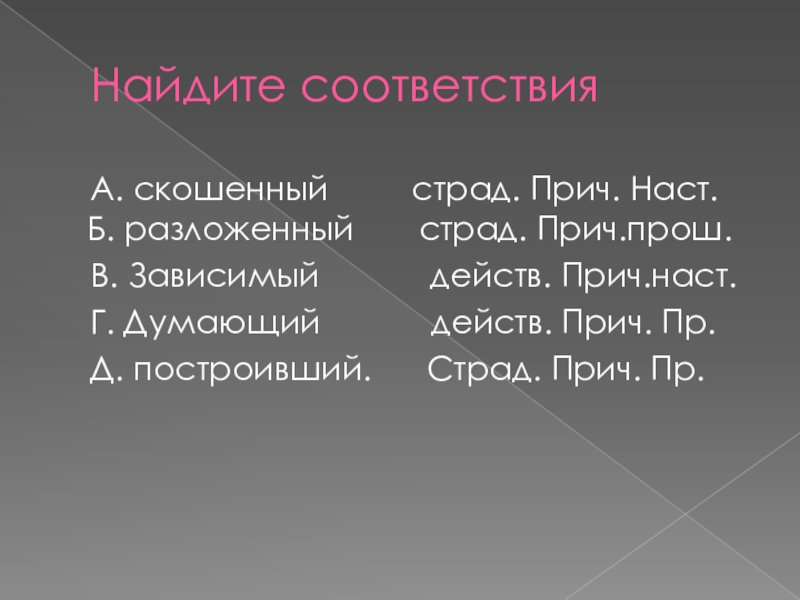 Найдите соответствия

А. скошенный страд. Прич. Наст.
Б. разложенный страд. Прич.прош.
В. Зависимый действ. Прич.наст.
Г. Думающий действ. Прич. Пр.
Д. построивший. Страд. Прич. Пр.